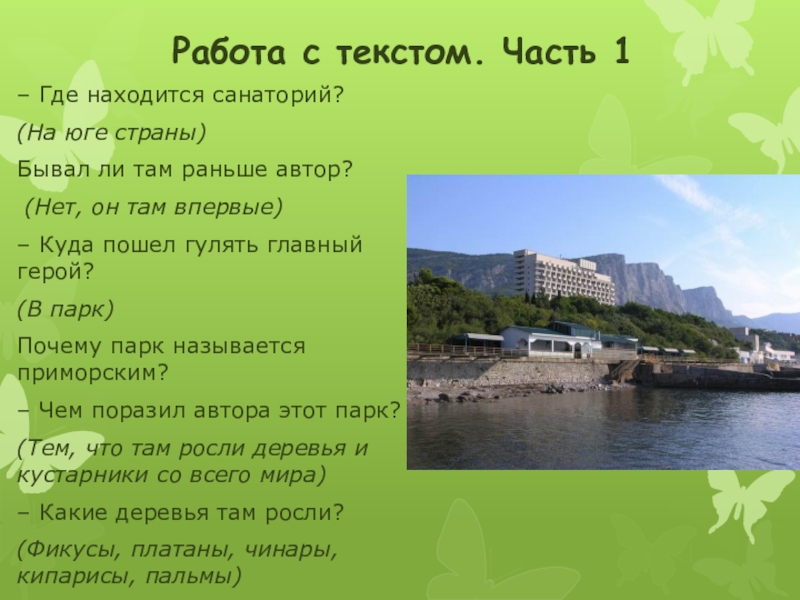 Работа с текстом. Часть 1

– Где находится санаторий?

(На юге страны)

Бывал ли там раньше автор?

(Нет, он там впервые)

– Куда пошел гулять главный герой?

(В парк)

Почему парк называется приморским?

– Чем поразил автора этот парк?

(Тем, что там росли деревья и кустарники со всего мира)

– Какие деревья там росли?

(Фикусы, платаны, чинары, кипарисы, пальмы)